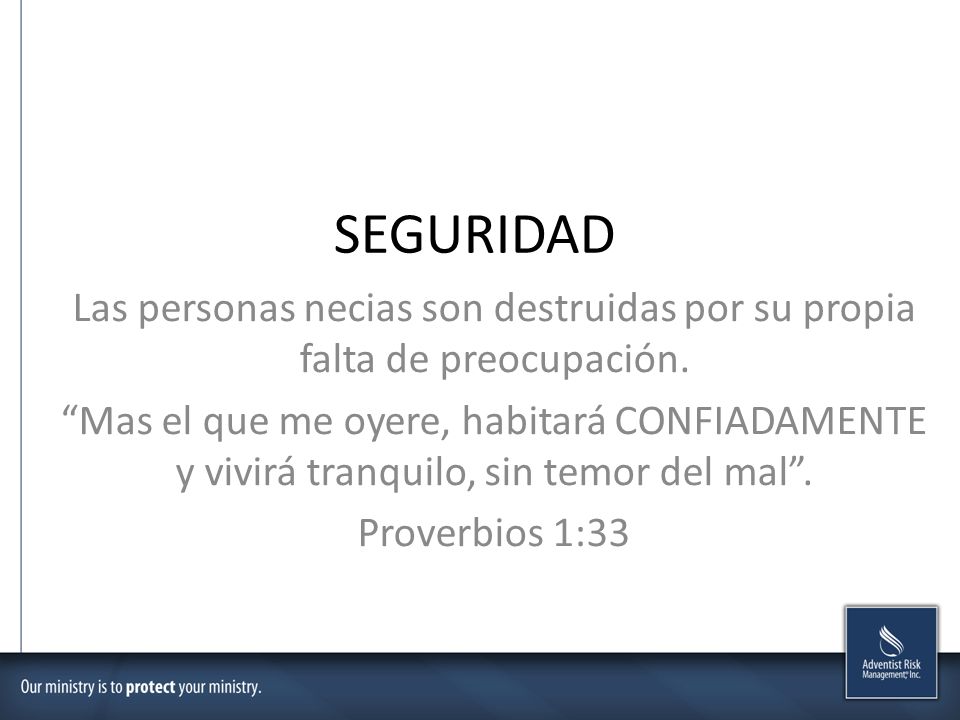 SEGURIDAD

Las personas necias son destruidas por su propia falta de preocupación.

“Mas el que me oyere, habitará CONFIADAMENTE y vivirá tranquilo, sin temor del mal”.

Proverbios 1:33

Our ministry is to protect your ministry.

Adventist Risk Management, Inc.